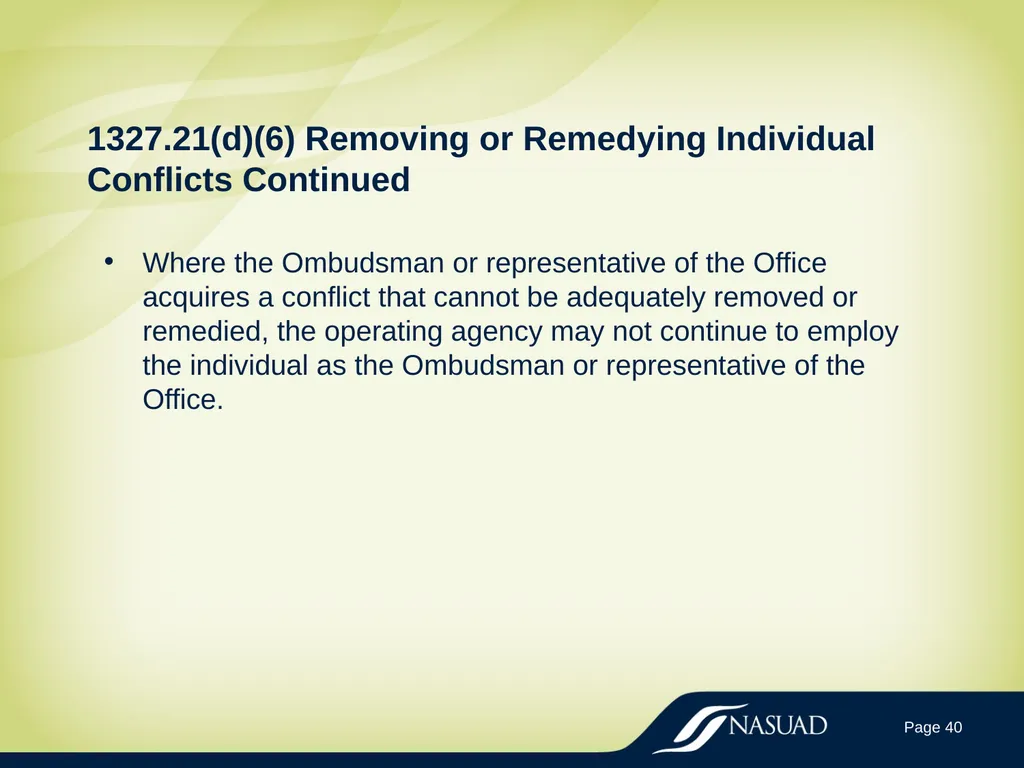 1327.21(d)(6) Removing or Remedying Individual Conflicts Continued

• Where the Ombudsman or representative of the Office acquires a conflict that cannot be adequately removed or remedied, the operating agency may not continue to employ the individual as the Ombudsman or representative of the Office.

NASUAD

Page 40